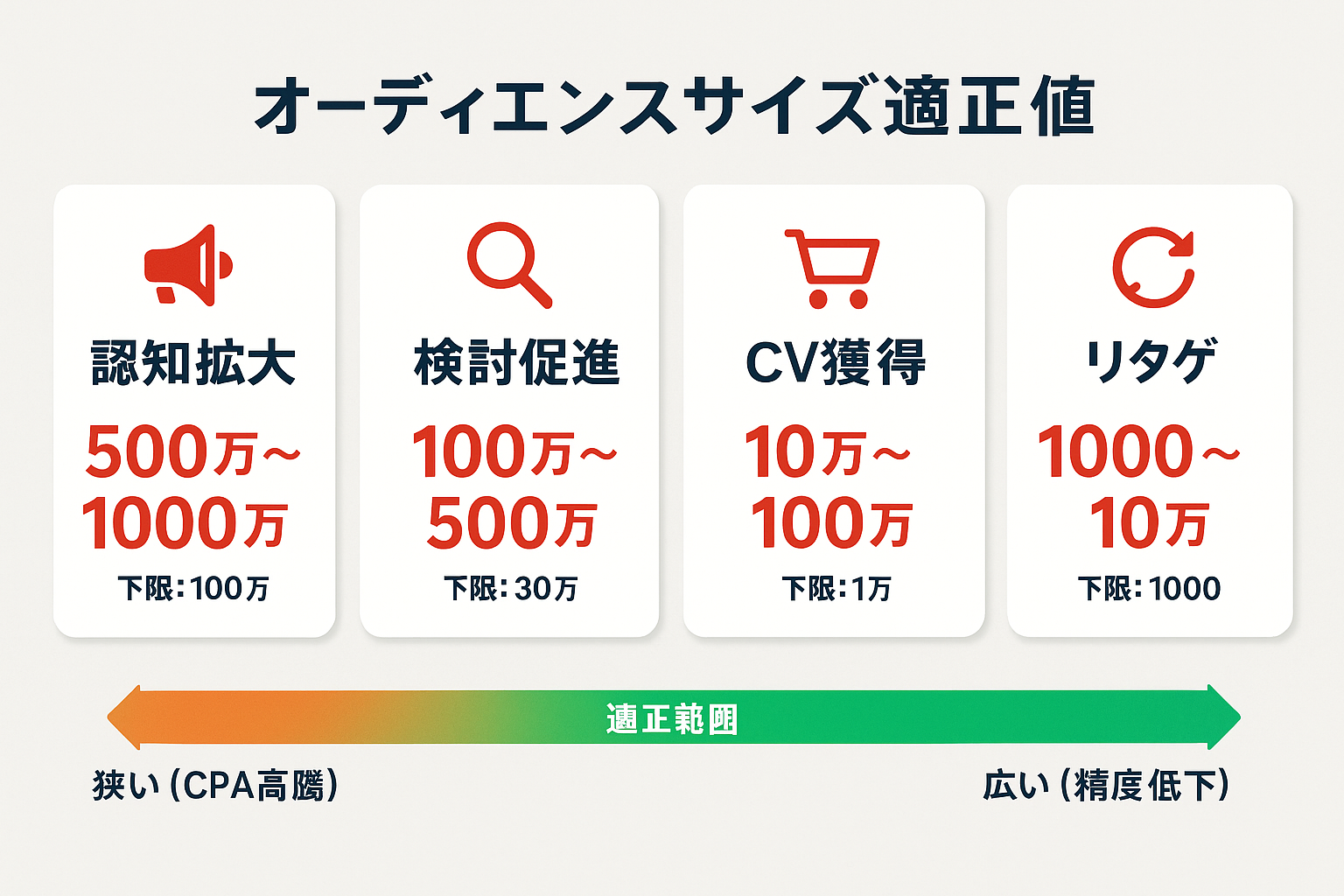 オーディエンスサイズ適正値

認知拡大
500万～1000万
下限：100万

検討促進
100万～500万
下限：30万

CV獲得
10万～100万
下限：1万

リタゲ
1000～10万
下限：1000

適正範囲

狭い（CPA高騰）

広い（精度低下）